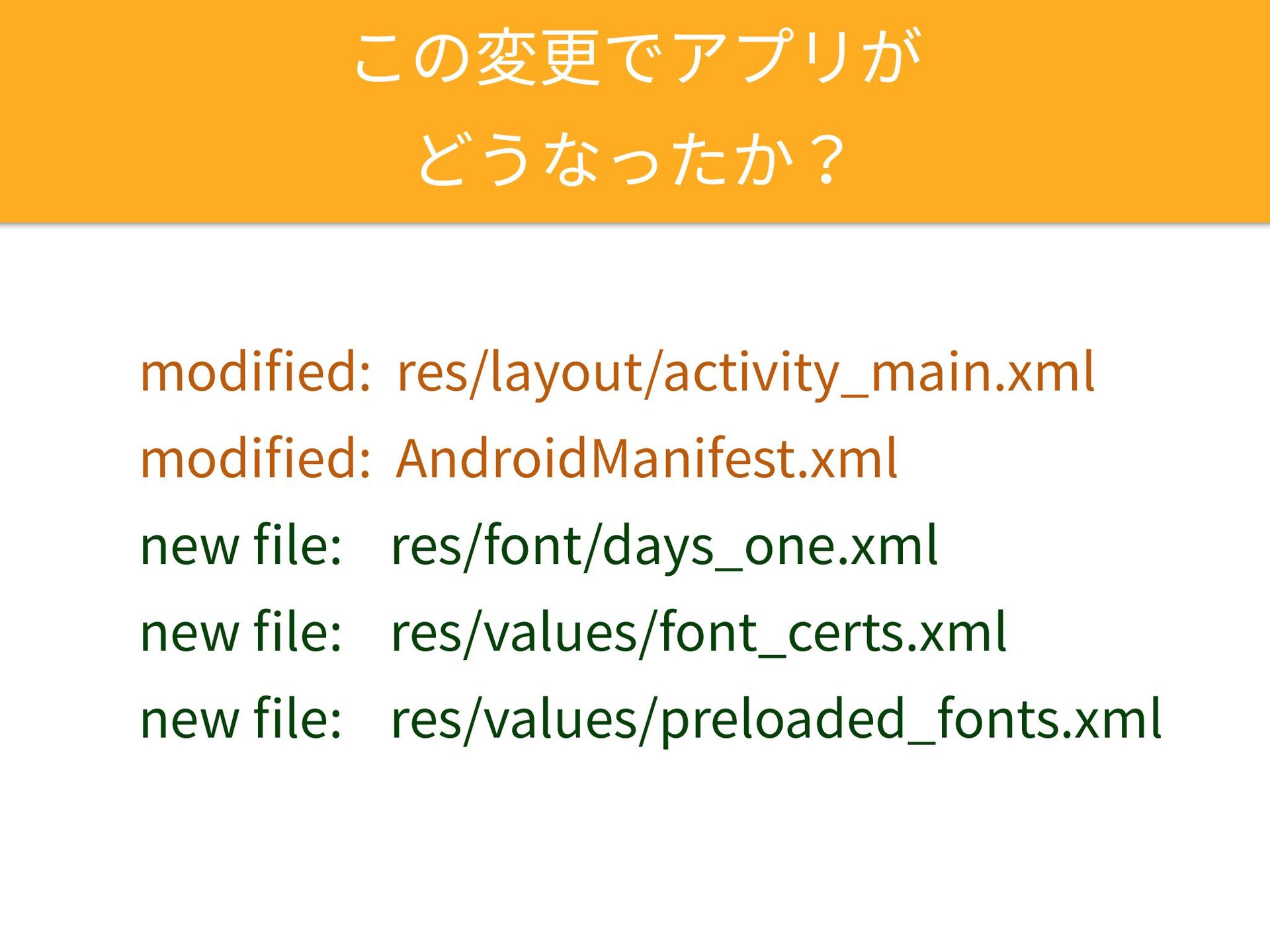 この変更でアプリが
どうなったか？

modified: res/layout/activity_main.xml
modified: AndroidManifest.xml
new file: res/font/days_one.xml
new file: res/values/font_certs.xml
new file: res/values/preloaded_fonts.xml